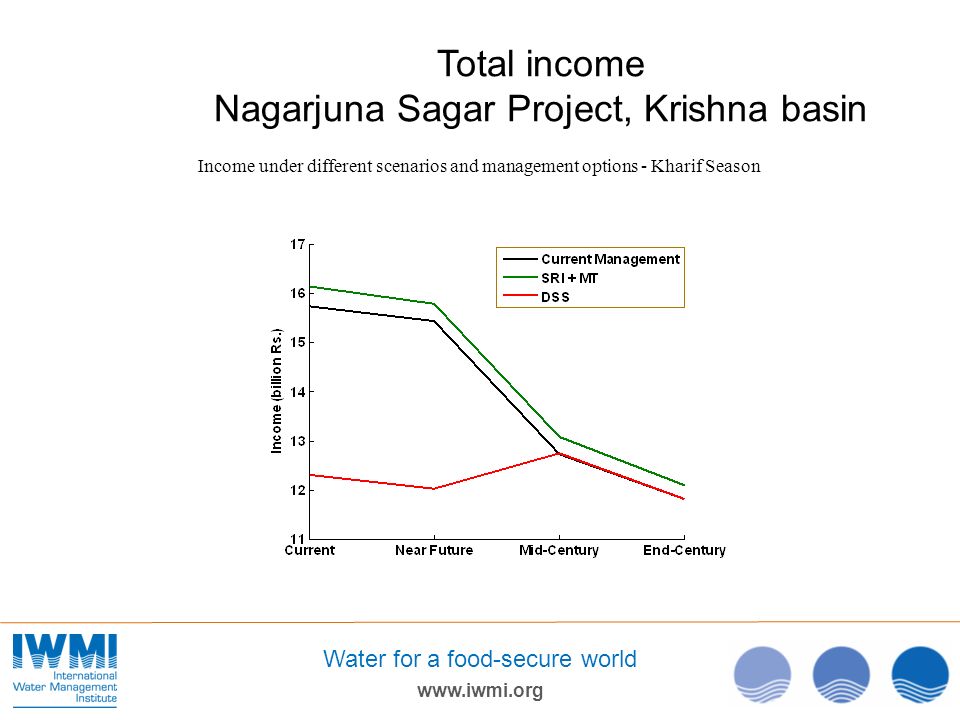 Total income
Nagarjuna Sagar Project, Krishna basin

Income under different scenarios and management options - Kharif Season

Current Management
SRI + MT
DSS

Income (billion Rs.)

17
16
15
14
13
12
11

Current
Near Future
Mid-Century
End-Century

IWMI
International Water Management Institute

Water for a food-secure world
www.iwmi.org